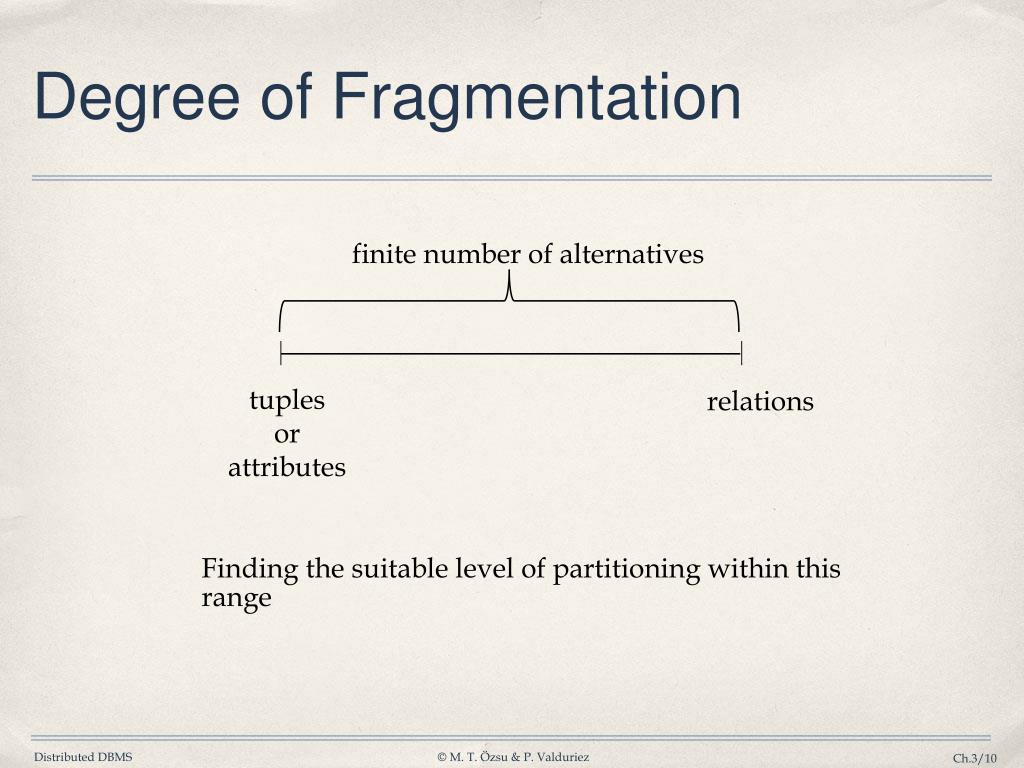 Degree of Fragmentation

finite number of alternatives

tuples
or
attributes

relations

Finding the suitable level of partitioning within this range

Distributed DBMS

© M. T. Özsu & P. Valduriez

Ch.3/10